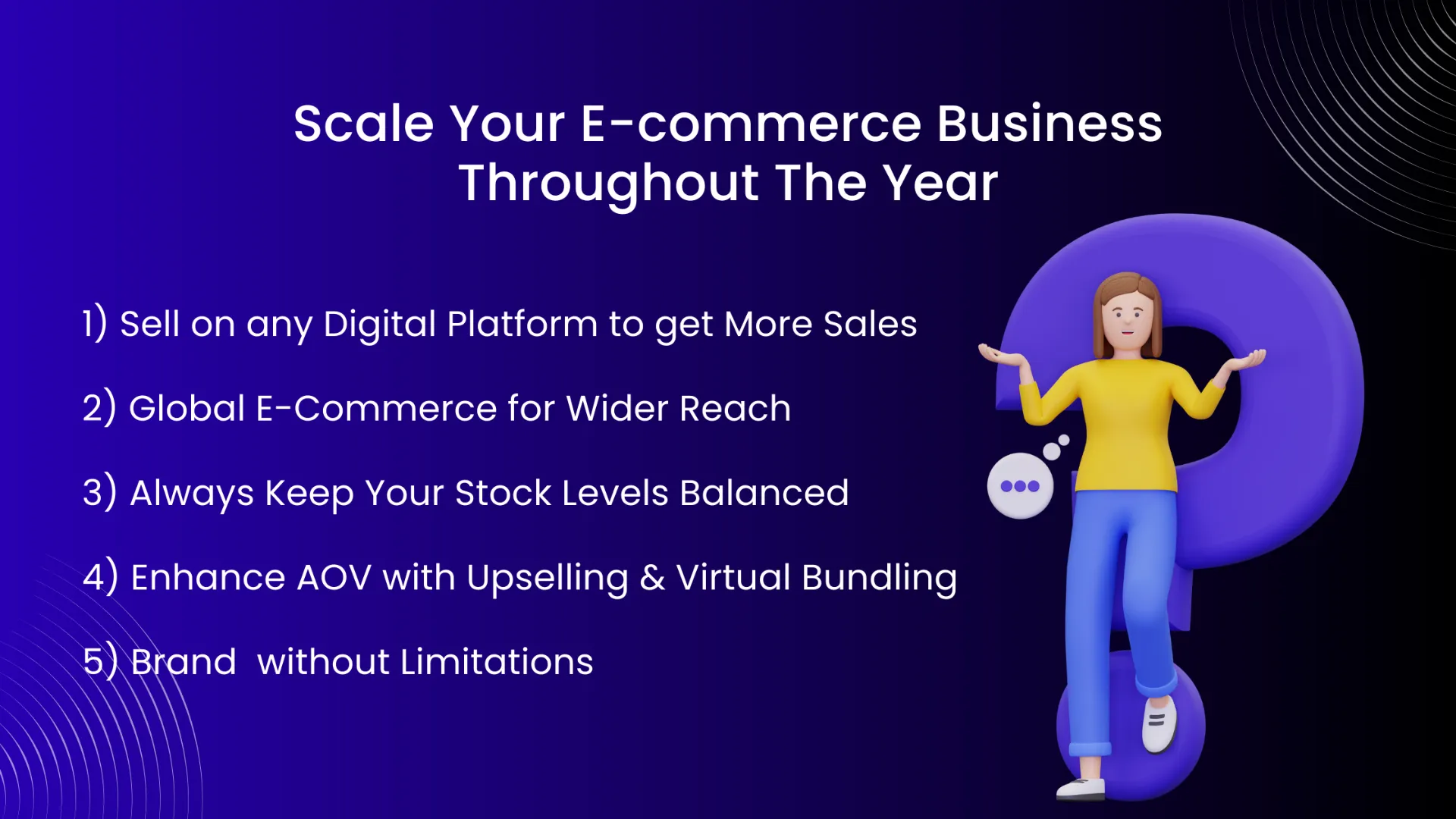 Scale Your E-commerce Business Throughout The Year

1) Sell on any Digital Platform to get More Sales

2) Global E-Commerce for Wider Reach

3) Always Keep Your Stock Levels Balanced

4) Enhance AOV with Upselling & Virtual Bundling

5) Brand  without Limitations